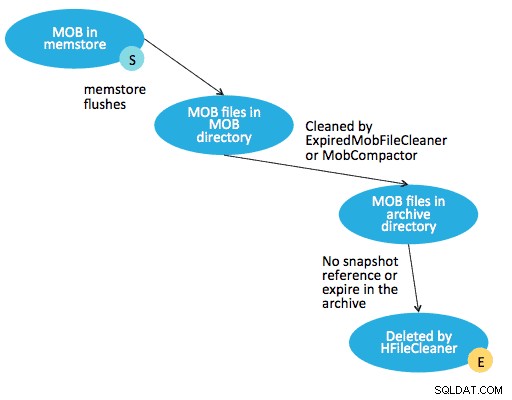 MOB in memstore

S

memstore flushes

MOB files in MOB directory

Cleaned by ExpiredMobFileCleaner or MobCompactor

MOB files in archive directory

No snapshot reference or expire in the archive

Deleted by HFileCleaner

E

SQLDAT.COM